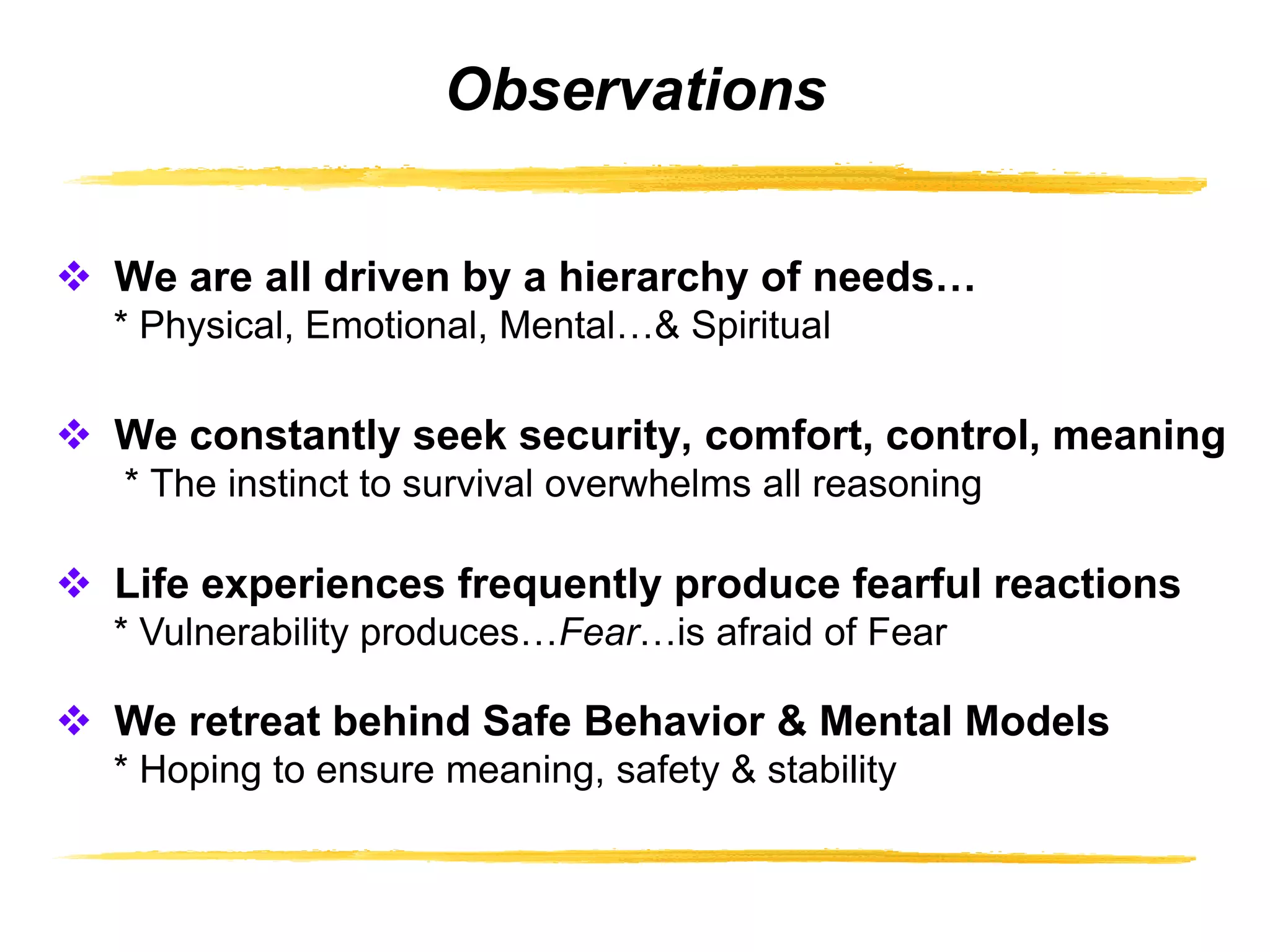 Observations

❖ We are all driven by a hierarchy of needs…
* Physical, Emotional, Mental…& Spiritual

❖ We constantly seek security, comfort, control, meaning
* The instinct to survival overwhelms all reasoning

❖ Life experiences frequently produce fearful reactions
* Vulnerability produces…Fear…is afraid of Fear

❖ We retreat behind Safe Behavior & Mental Models
* Hoping to ensure meaning, safety & stability